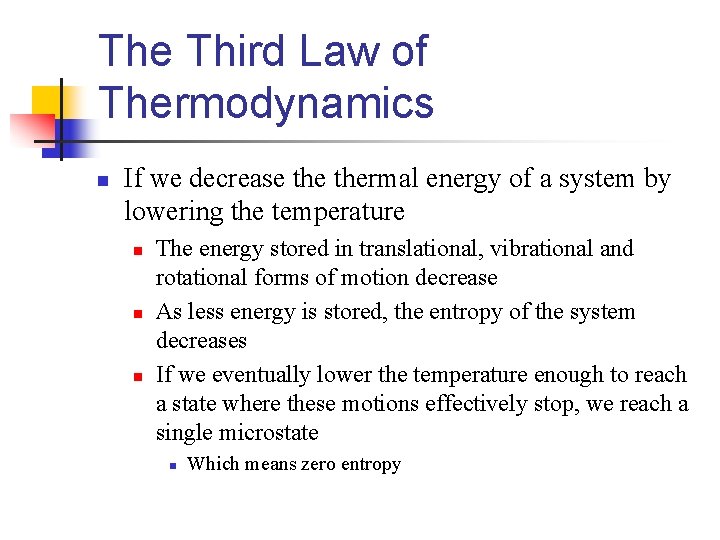 The Third Law of Thermodynamics

If we decrease the thermal energy of a system by lowering the temperature

The energy stored in translational, vibrational and rotational forms of motion decrease

As less energy is stored, the entropy of the system decreases

If we eventually lower the temperature enough to reach a state where these motions effectively stop, we reach a single microstate

Which means zero entropy